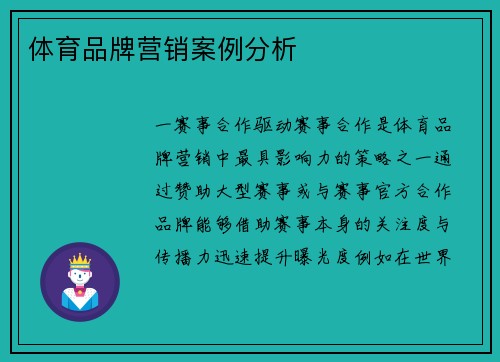 体育品牌营销案例分析

一赛事合作驱动赛事合作是体育品牌营销中最具影响力的策略之一通过赞助大型赛事或与赛事官方合作品牌能够借助赛事本身的关注度与传播力迅速提升曝光度例如在世界